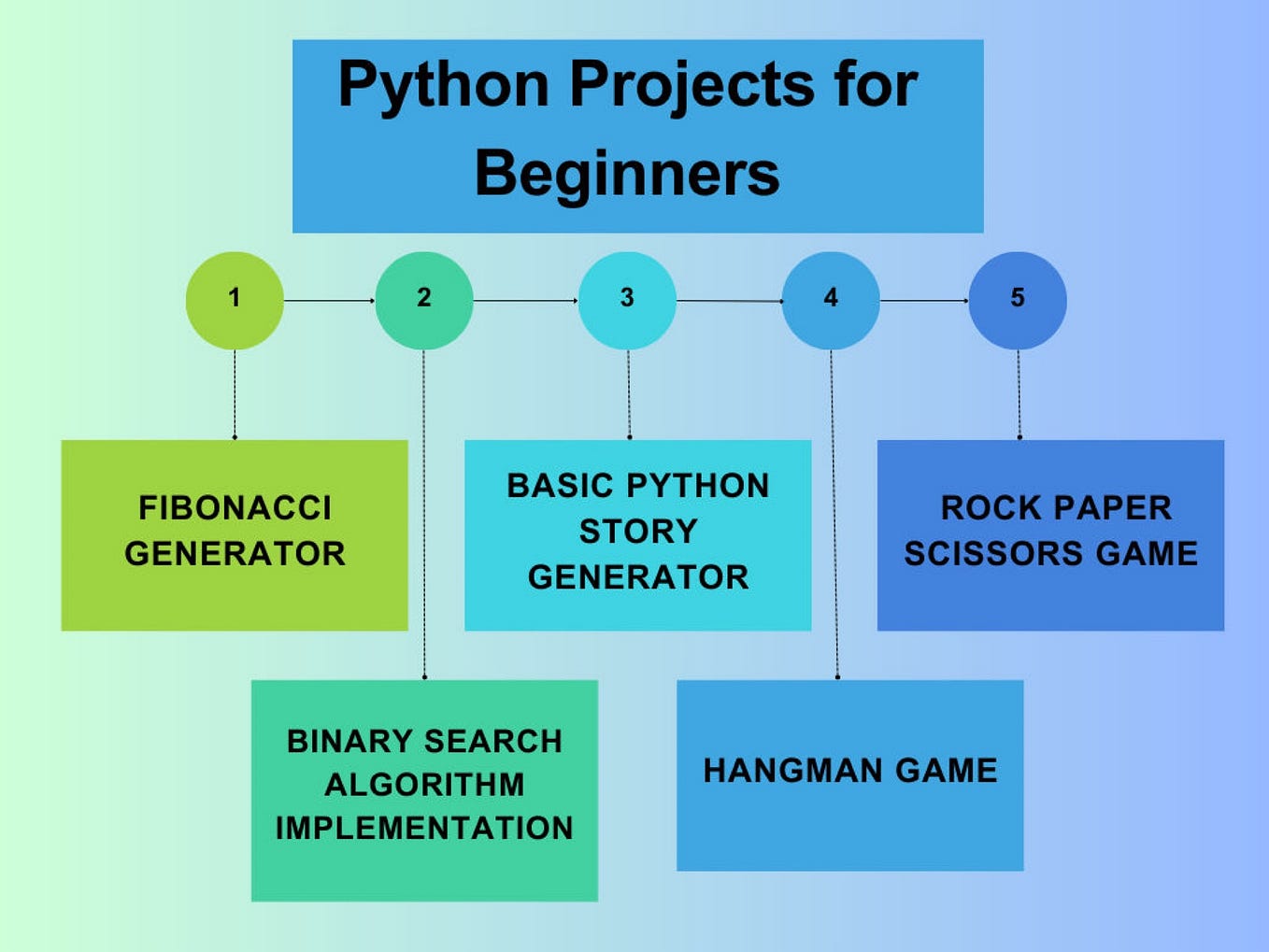 Python Projects for Beginners

1

2

3

4

5

FIBONACCI GENERATOR

BINARY SEARCH ALGORITHM IMPLEMENTATION

BASIC PYTHON STORY GENERATOR

HANGMAN GAME

ROCK PAPER SCISSORS GAME